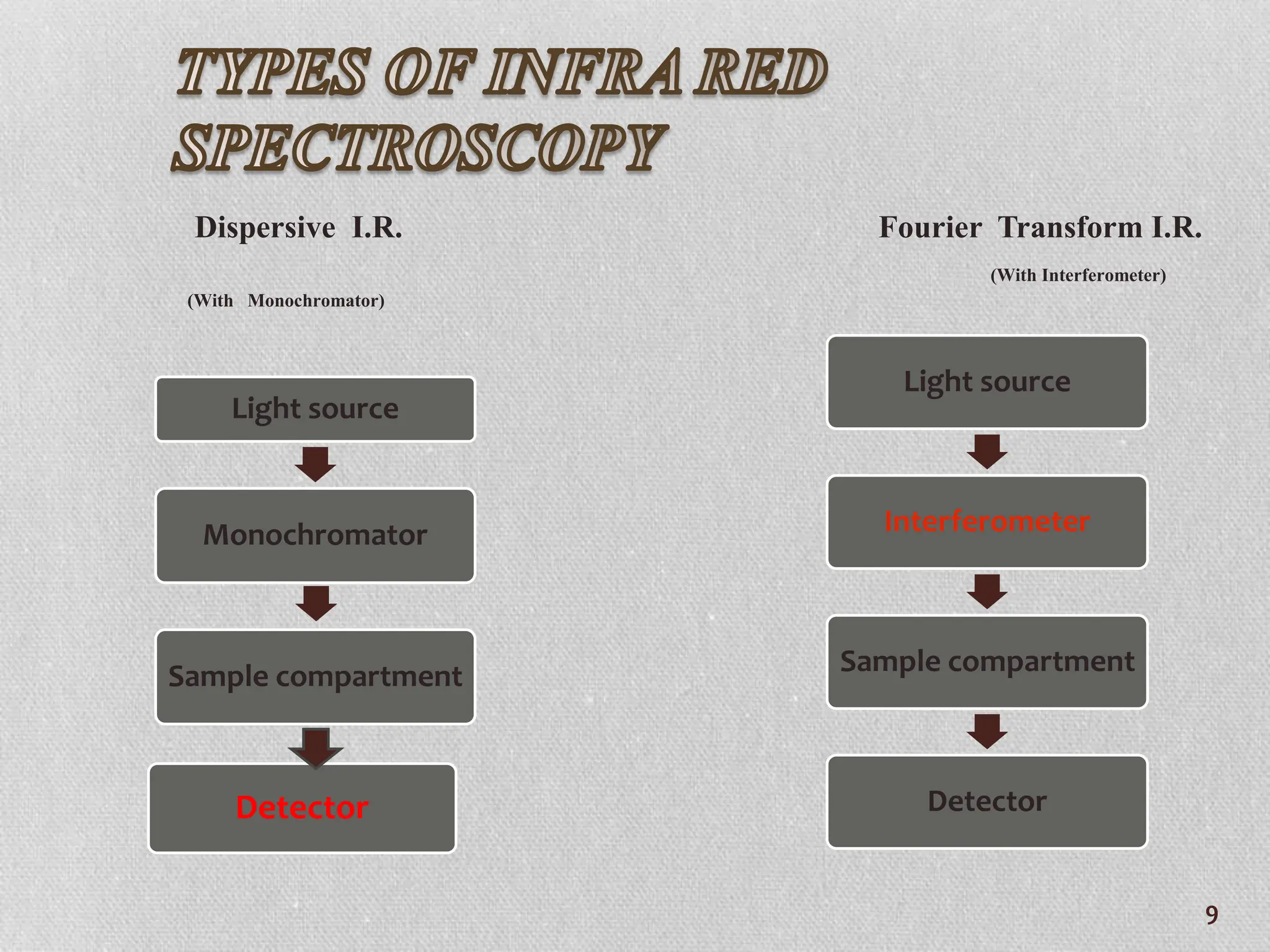 TYPES OF INFRA RED SPECTROSCOPY

Dispersive I.R.

(With Monochromator)

Light source

Monochromator

Sample compartment

Detector

Fourier Transform I.R.

(With Interferometer)

Light source

Interferometer

Sample compartment

Detector

9